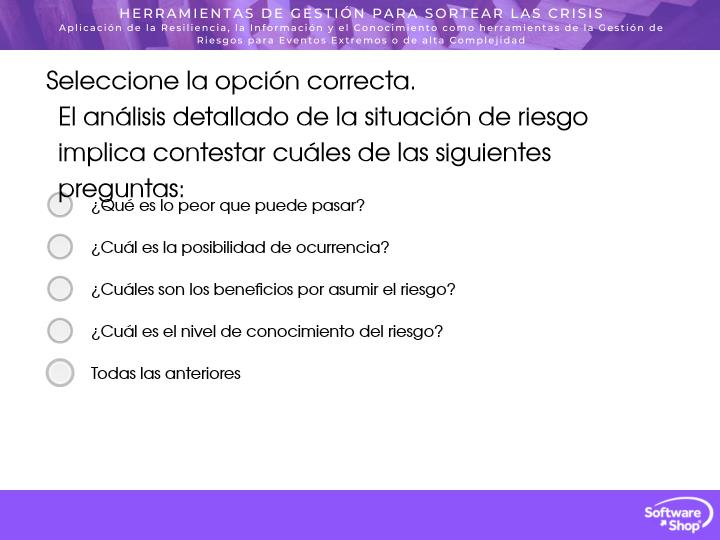 HERRAMIENTAS DE GESTIÓN PARA SORTEAR LAS CRISIS
Aplicación de la Resiliencia, la Información y el Conocimiento como herramientas de la Gestión de Riesgos para Eventos Extremos o de alta Complejidad

Seleccione la opción correcta.
El análisis detallado de la situación de riesgo implica contestar cuáles de las siguientes preguntas:

¿Qué es lo peor que puede pasar?

¿Cuál es la posibilidad de ocurrencia?

¿Cuáles son los beneficios por asumir el riesgo?

¿Cuál es el nivel de conocimiento del riesgo?

Todas las anteriores

Software Shop